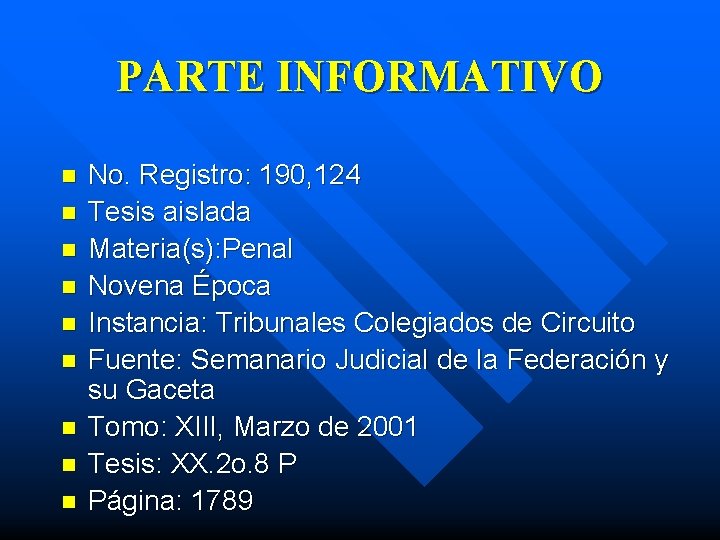 PARTE INFORMATIVO

- No. Registro: 190,124
- Tesis aislada
- Materia(s):Penal
- Novena Época
- Instancia: Tribunales Colegiados de Circuito
- Fuente: Semanario Judicial de la Federación y su Gaceta
- Tomo: XIII, Marzo de 2001
- Tesis: XX.2o.8 P
- Página: 1789